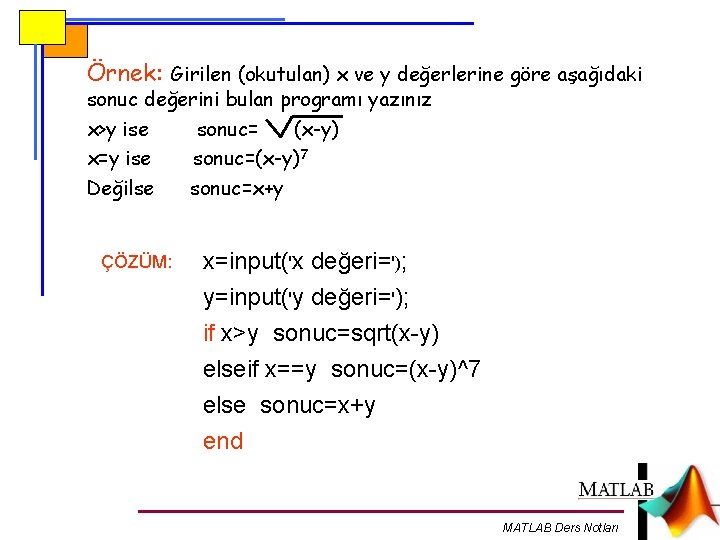 Örnek: Girilen (okutulan) x ve y değerlerine göre aşağıdaki sonuc değerini bulan programı yazınız

x>y ise sonuc= $\sqrt{(x-y)}$

x=y ise sonuc=$(x-y)^7$

Değilse sonuc=x+y

ÇÖZÜM: x=input('x değeri=');
y=input('y değeri=');
if x>y sonuc=sqrt(x-y)
elseif x==y sonuc=(x-y)^7
else sonuc=x+y
end

MATLAB

MATLAB Ders Notları